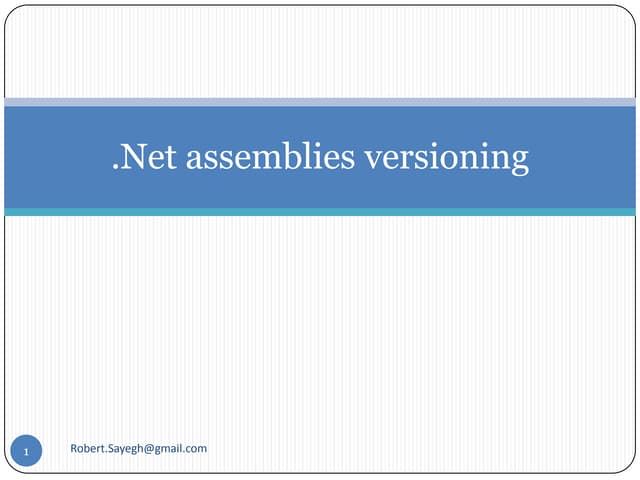 .Net assemblies versioning

1

Robert.Sayegh@gmail.com